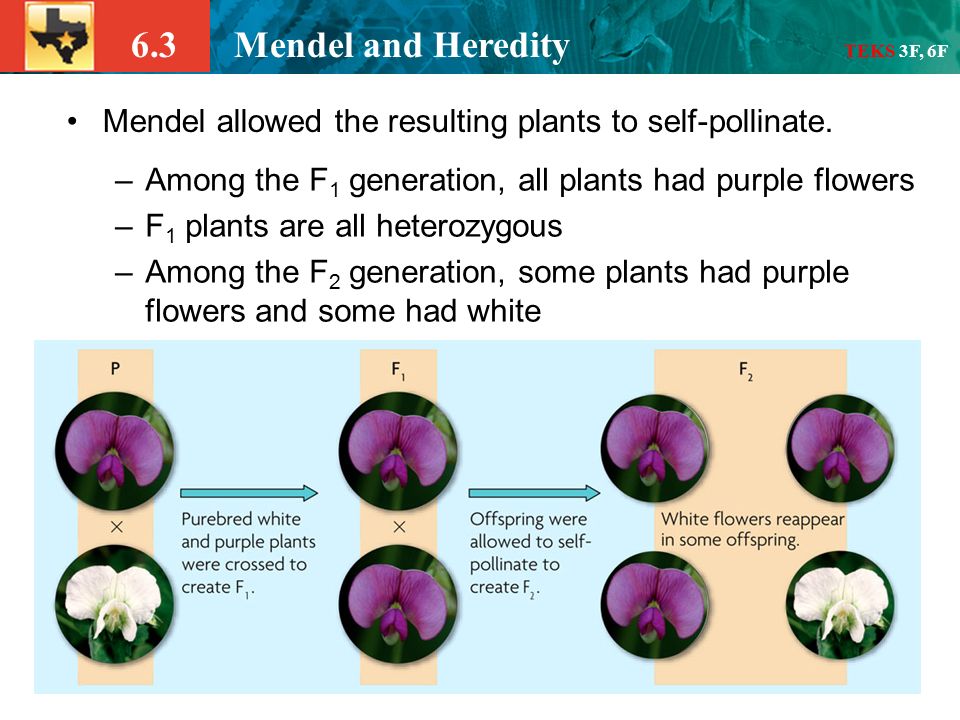 6.3 Mendel and Heredity

TEKS 3F, 6F

• Mendel allowed the resulting plants to self-pollinate.

– Among the $F_1$ generation, all plants had purple flowers

– $F_1$ plants are all heterozygous

– Among the $F_2$ generation, some plants had purple flowers and some had white

P

×

Purebred white and purple plants were crossed to create $F_1$.

$F_1$

×

Offspring were allowed to self-pollinate to create $F_2$.

$F_2$

White flowers reappear in some offspring.